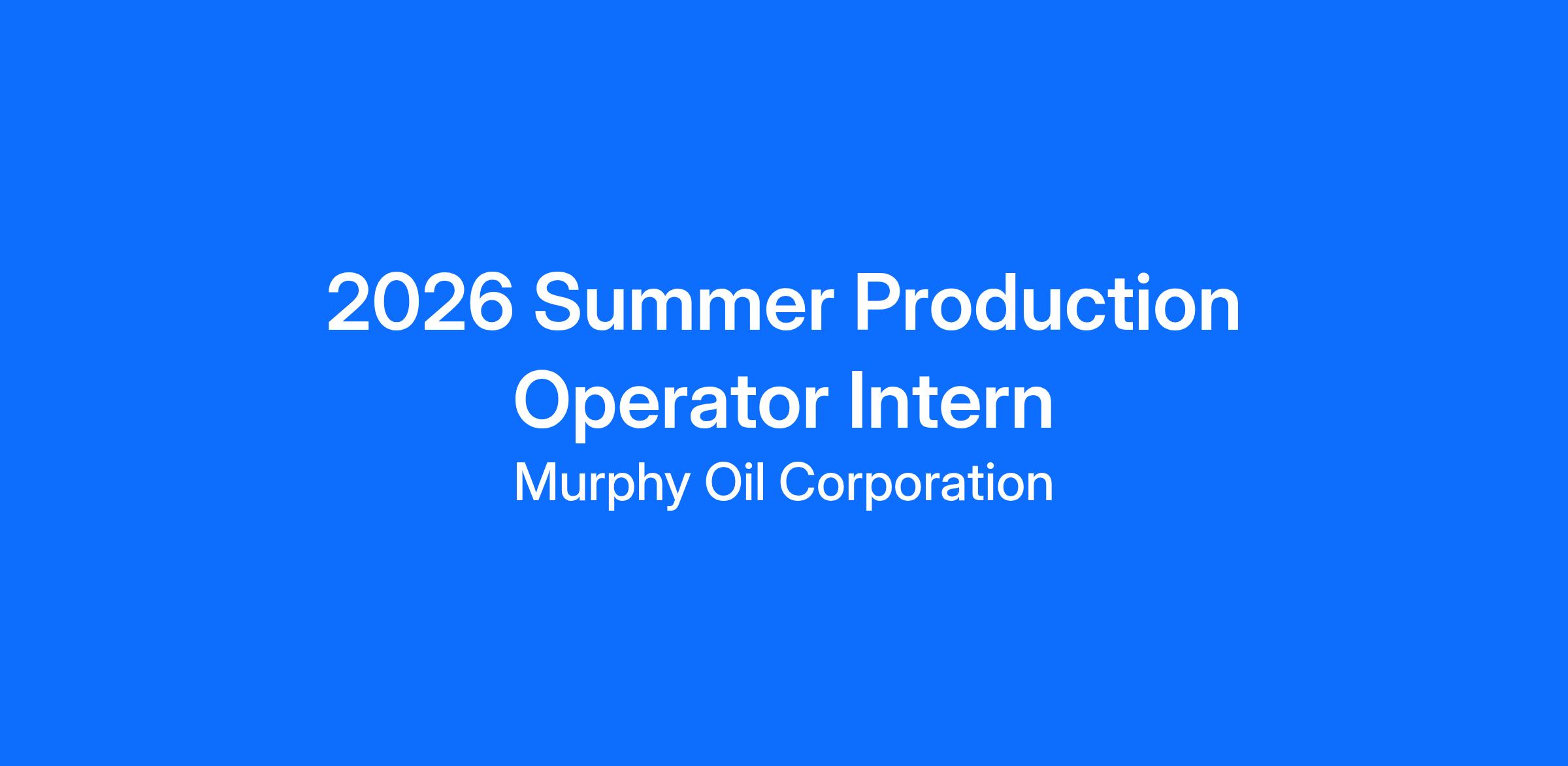 2026 Summer Production Operator Intern

Murphy Oil Corporation